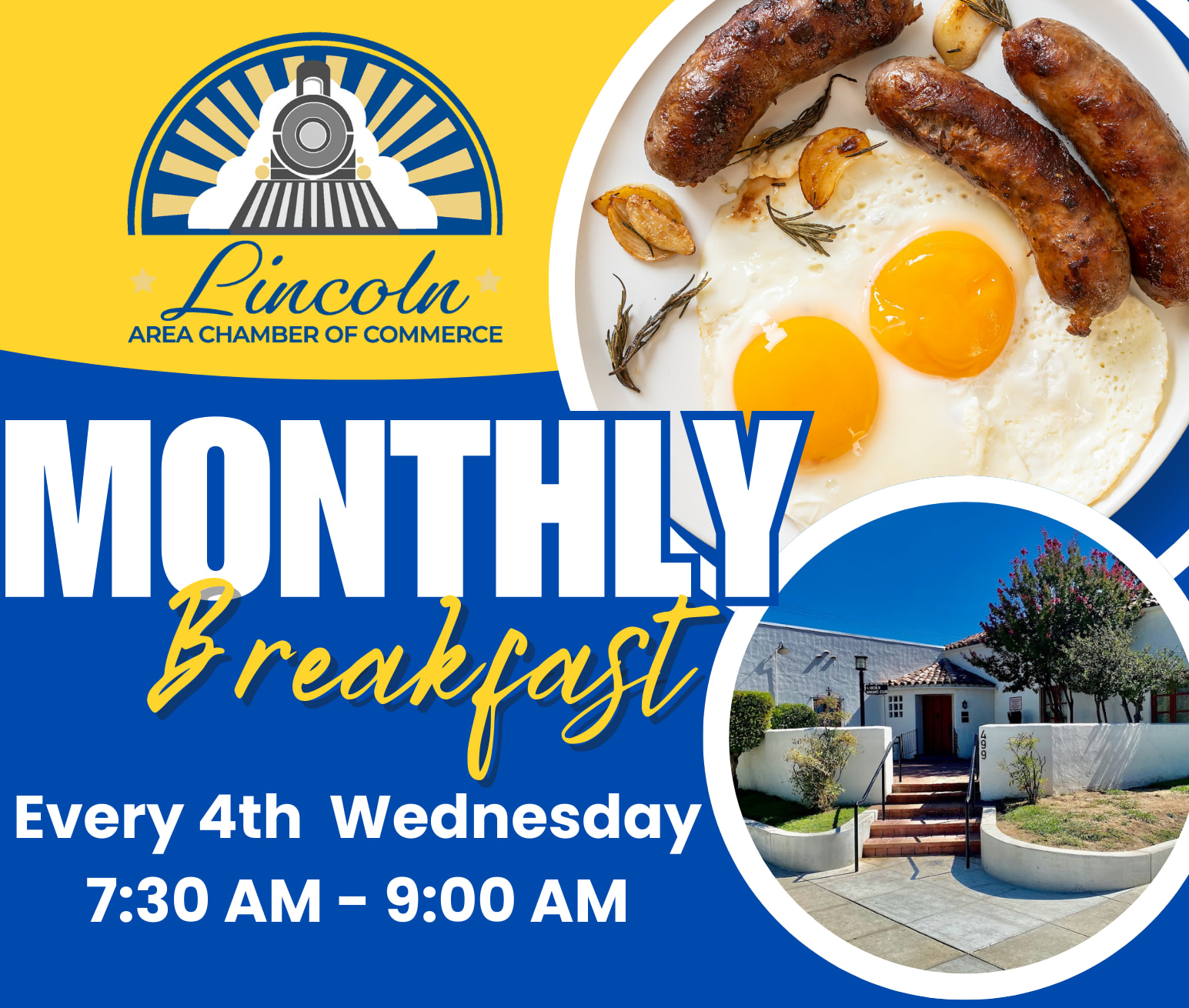 Lincoln
AREA CHAMBER OF COMMERCE

MONTHLY
Breakfast

Every 4th Wednesday
7:30 AM - 9:00 AM

499